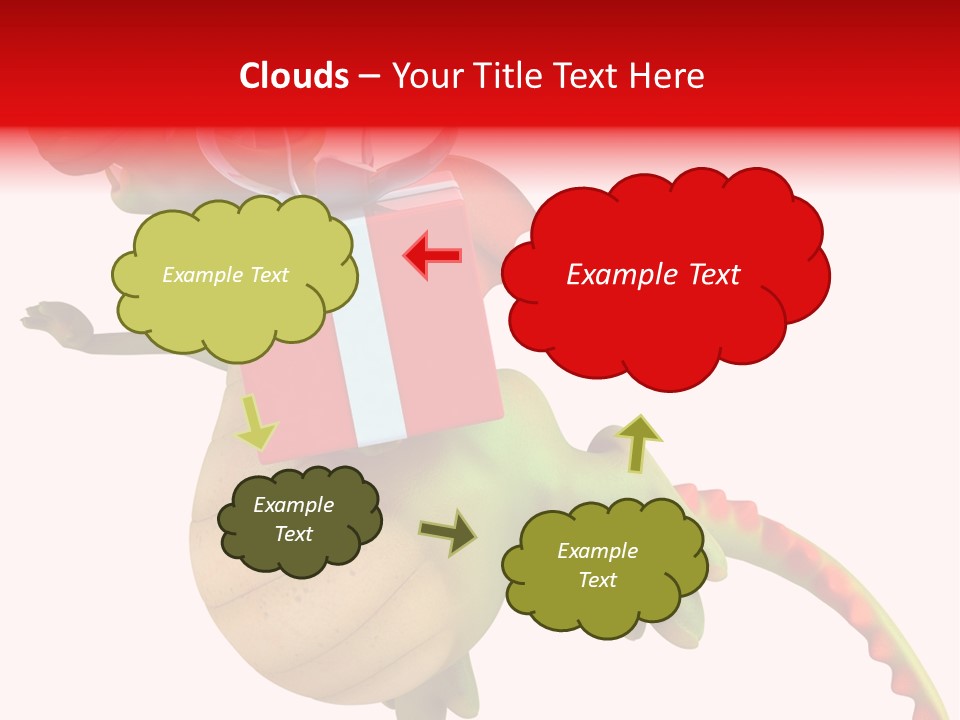 Clouds – Your Title Text Here

Example Text

Example Text

Example Text

Example Text